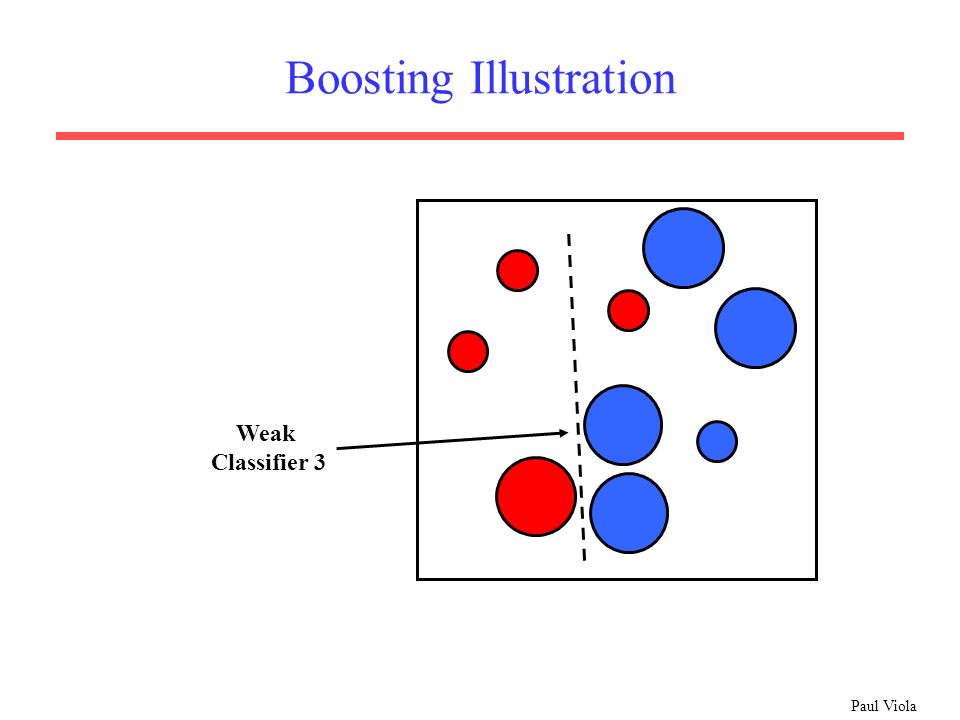 Boosting Illustration

Weak
Classifier 3

Paul Viola